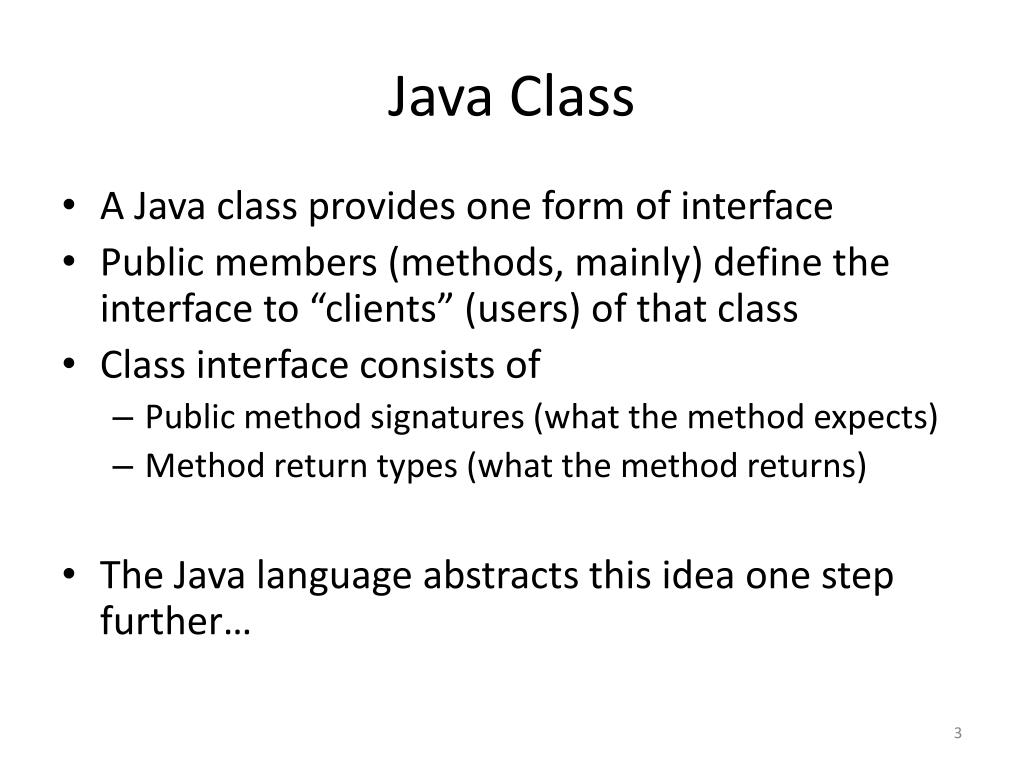 Java Class

• A Java class provides one form of interface
• Public members (methods, mainly) define the interface to “clients” (users) of that class
• Class interface consists of
– Public method signatures (what the method expects)
– Method return types (what the method returns)

• The Java language abstracts this idea one step further…

3